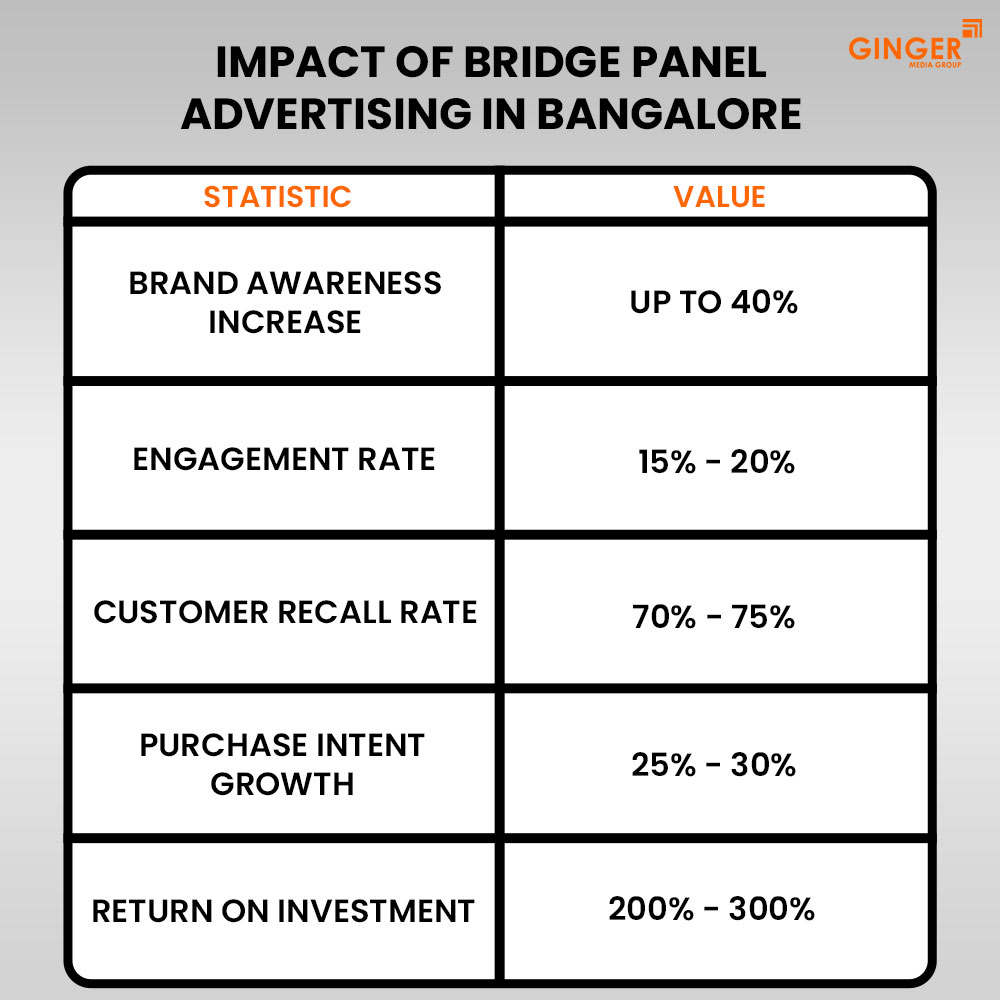 GINGER
MEDIA GROUP

IMPACT OF BRIDGE PANEL ADVERTISING IN BANGALORE

| STATISTIC | VALUE |
|---|---|
| BRAND AWARENESS INCREASE | UP TO 40% |
| ENGAGEMENT RATE | 15% - 20% |
| CUSTOMER RECALL RATE | 70% - 75% |
| PURCHASE INTENT GROWTH | 25% - 30% |
| RETURN ON INVESTMENT | 200% - 300% |